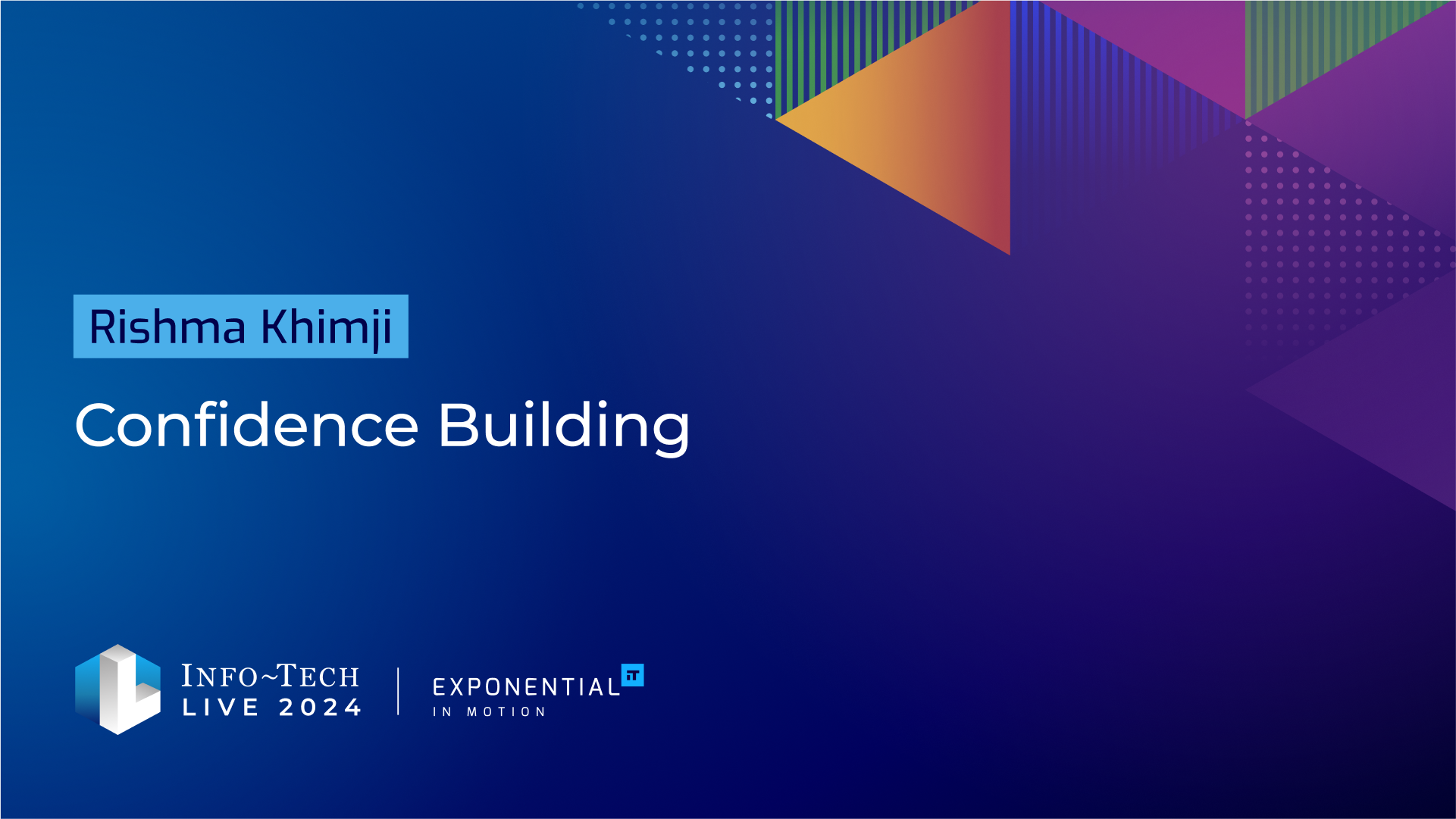 Rishma Khimji

Confidence Building

INFO~TECH
LIVE 2024

EXPONENTIAL IT
IN MOTION